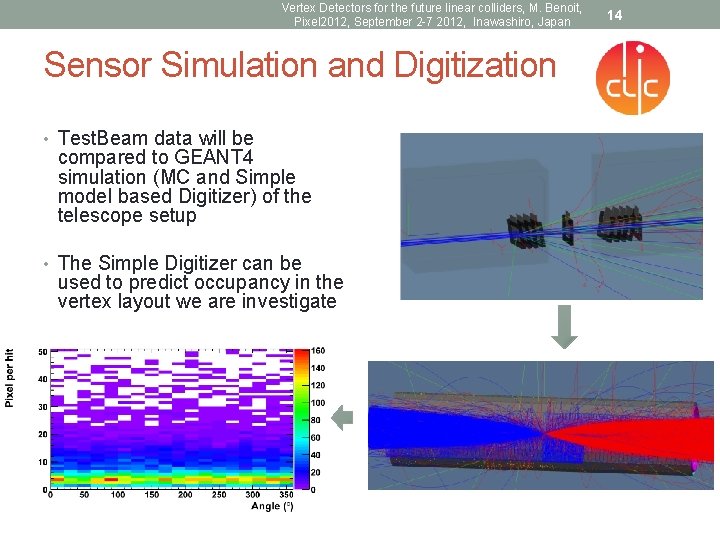 Vertex Detectors for the future linear colliders, M. Benoit, Pixel2012, September 2-7 2012, Inawashiro, Japan

14

Sensor Simulation and Digitization

clic

• TestBeam data will be compared to GEANT4 simulation (MC and Simple model based Digitizer) of the telescope setup

• The Simple Digitizer can be used to predict occupancy in the vertex layout we are investigate

Pixel per hit

50
40
30
20
10
0

0 50 100 150 200 250 300 350

Angle (°)

160
140
120
100
80
60
40
20
0